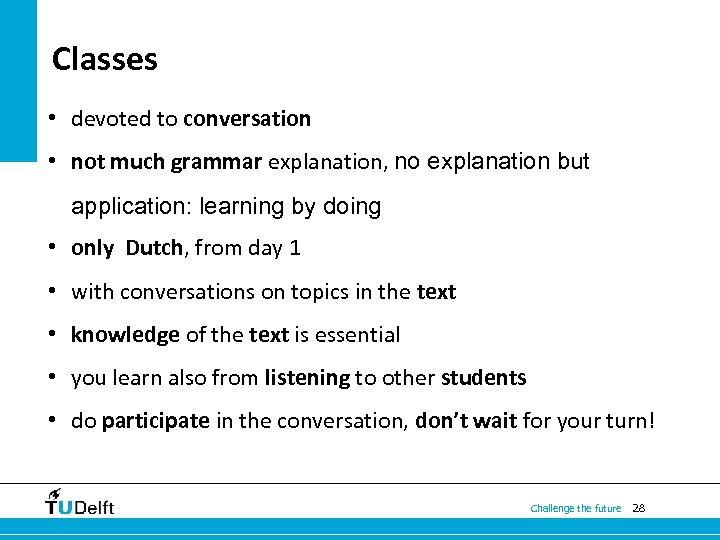 Classes

• devoted to conversation
• not much grammar explanation, no explanation but application: learning by doing
• only Dutch, from day 1
• with conversations on topics in the text
• knowledge of the text is essential
• you learn also from listening to other students
• do participate in the conversation, don't wait for your turn!

TUDelft

Challenge the future 28